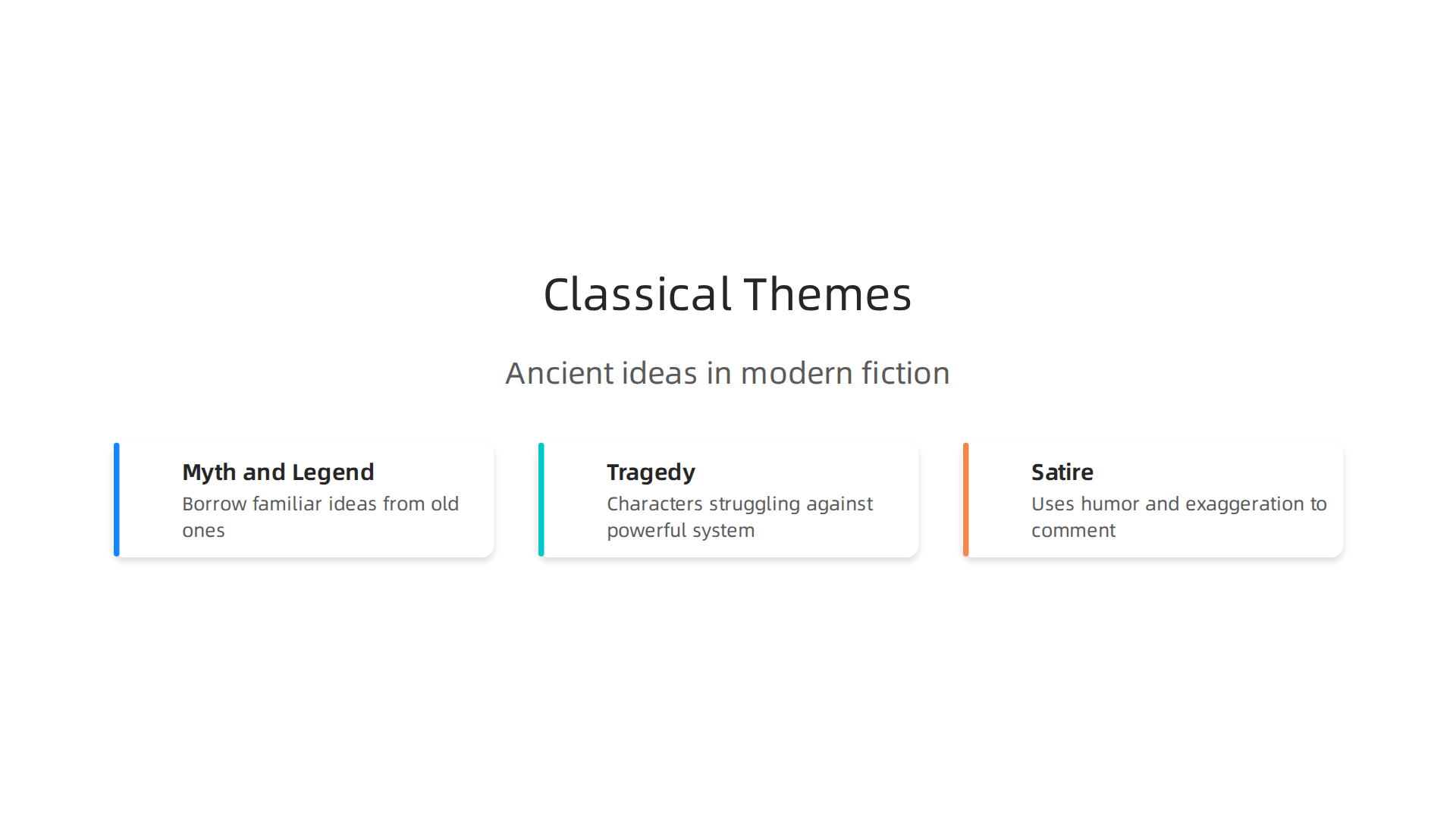 Classical Themes

Ancient ideas in modern fiction

Myth and Legend
Borrow familiar ideas from old ones

Tragedy
Characters struggling against powerful system

Satire
Uses humor and exaggeration to comment